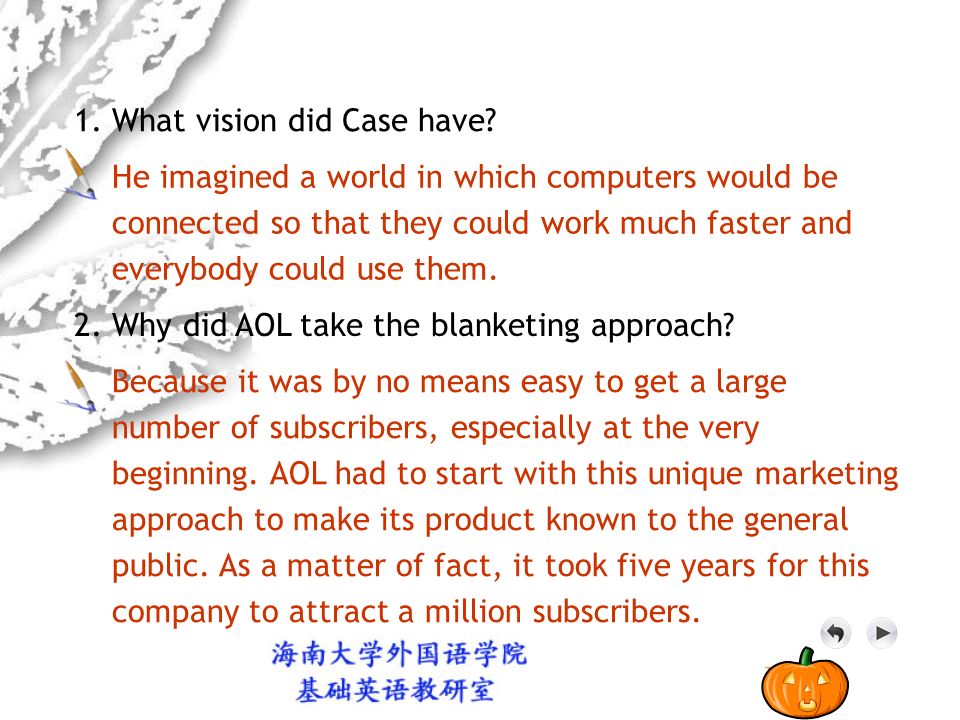 1. What vision did Case have?

He imagined a world in which computers would be connected so that they could work much faster and everybody could use them.

2. Why did AOL take the blanketing approach?

Because it was by no means easy to get a large number of subscribers, especially at the very beginning. AOL had to start with this unique marketing approach to make its product known to the general public. As a matter of fact, it took five years for this company to attract a million subscribers.

海南大学外国语学院
基础英语教研室